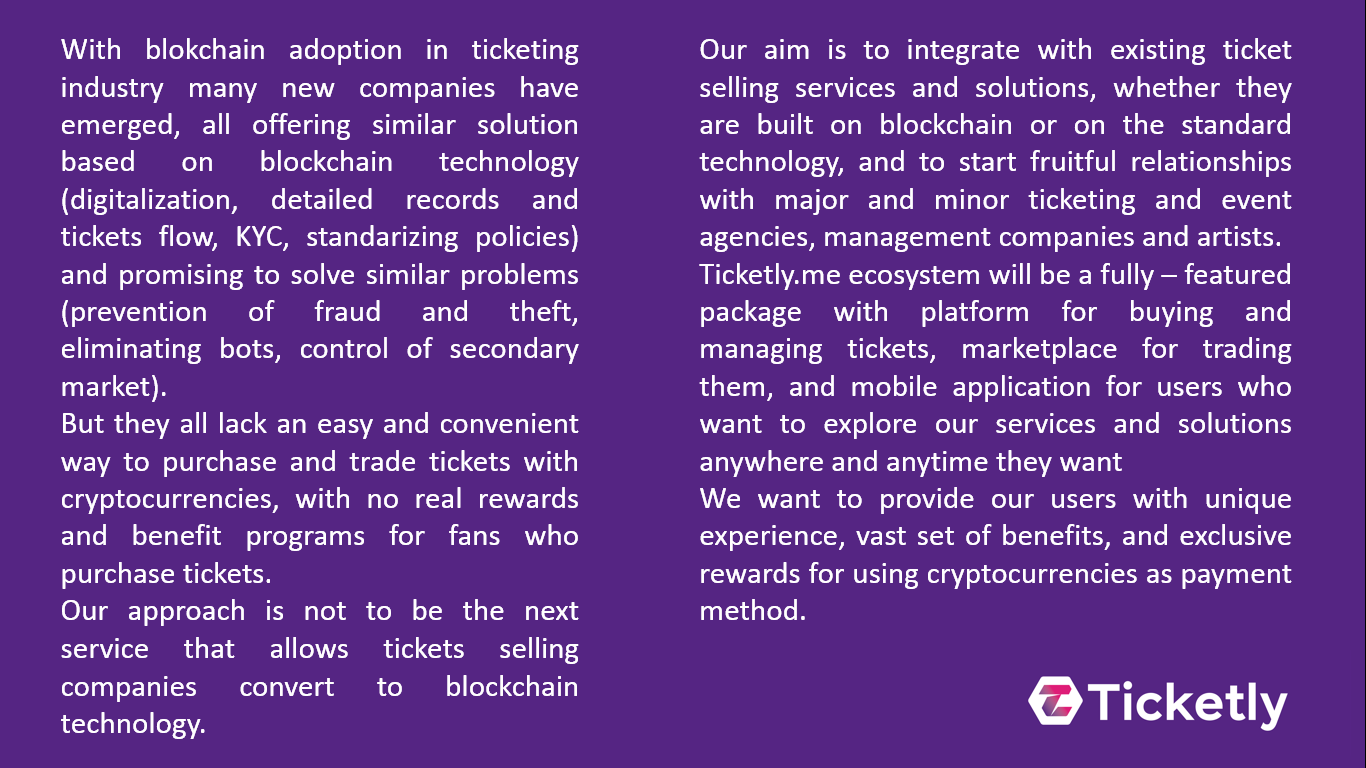 With blokchain adoption in ticketing industry many new companies have emerged, all offering similar solution based on blockchain technology (digitalization, detailed records and tickets flow, KYC, standarizing policies) and promising to solve similar problems (prevention of fraud and theft, eliminating bots, control of secondary market).
But they all lack an easy and convenient way to purchase and trade tickets with cryptocurrencies, with no real rewards and benefit programs for fans who purchase tickets.
Our approach is not to be the next service that allows tickets selling companies convert to blockchain technology.

Our aim is to integrate with existing ticket selling services and solutions, whether they are built on blockchain or on the standard technology, and to start fruitful relationships with major and minor ticketing and event agencies, management companies and artists.
Ticketly.me ecosystem will be a fully – featured package with platform for buying and managing tickets, marketplace for trading them, and mobile application for users who want to explore our services and solutions anywhere and anytime they want
We want to provide our users with unique experience, vast set of benefits, and exclusive rewards for using cryptocurrencies as payment method.

Ticketly